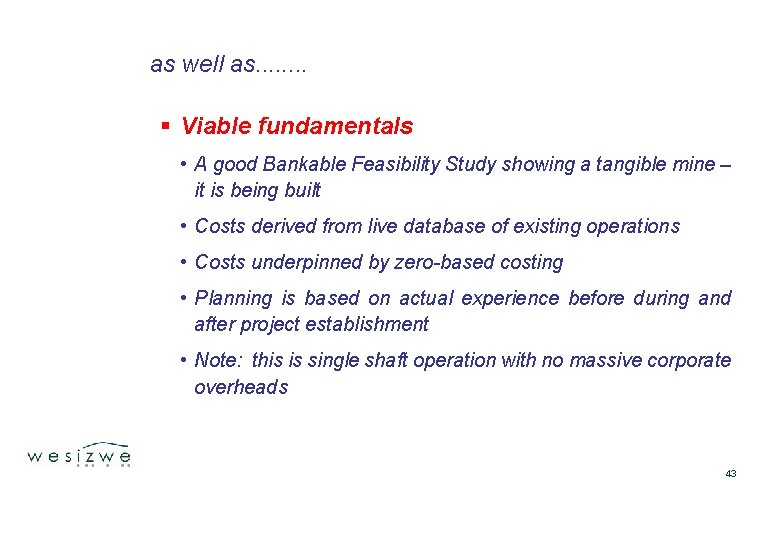 as well as........

▪ Viable fundamentals

• A good Bankable Feasibility Study showing a tangible mine – it is being built

• Costs derived from live database of existing operations

• Costs underpinned by zero-based costing

• Planning is based on actual experience before during and after project establishment

• Note: this is single shaft operation with no massive corporate overheads

wesizwe

43